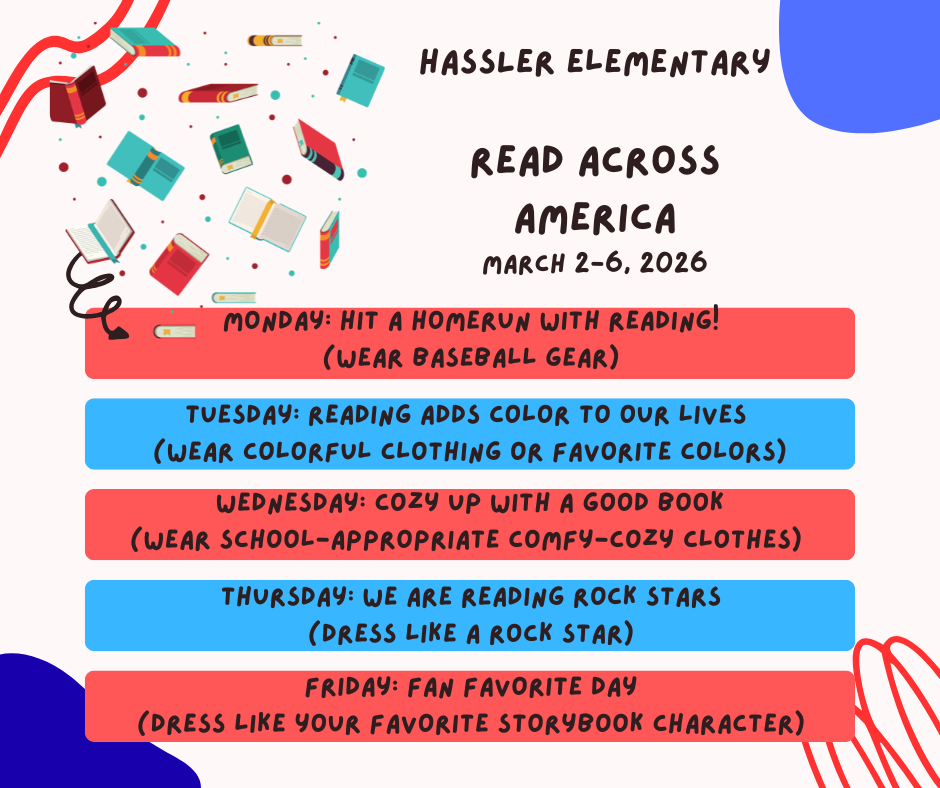 HASSLER ELEMENTARY

READ ACROSS AMERICA
MARCH 2-6, 2026

MONDAY: HIT A HOMERUN WITH READING!
(WEAR BASEBALL GEAR)

TUESDAY: READING ADDS COLOR TO OUR LIVES
(WEAR COLORFUL CLOTHING OR FAVORITE COLORS)

WEDNESDAY: COZY UP WITH A GOOD BOOK
(WEAR SCHOOL-APPROPRIATE COMFY-COZY CLOTHES)

THURSDAY: WE ARE READING ROCK STARS
(DRESS LIKE A ROCK STAR)

FRIDAY: FAN FAVORITE DAY
(DRESS LIKE YOUR FAVORITE STORYBOOK CHARACTER)